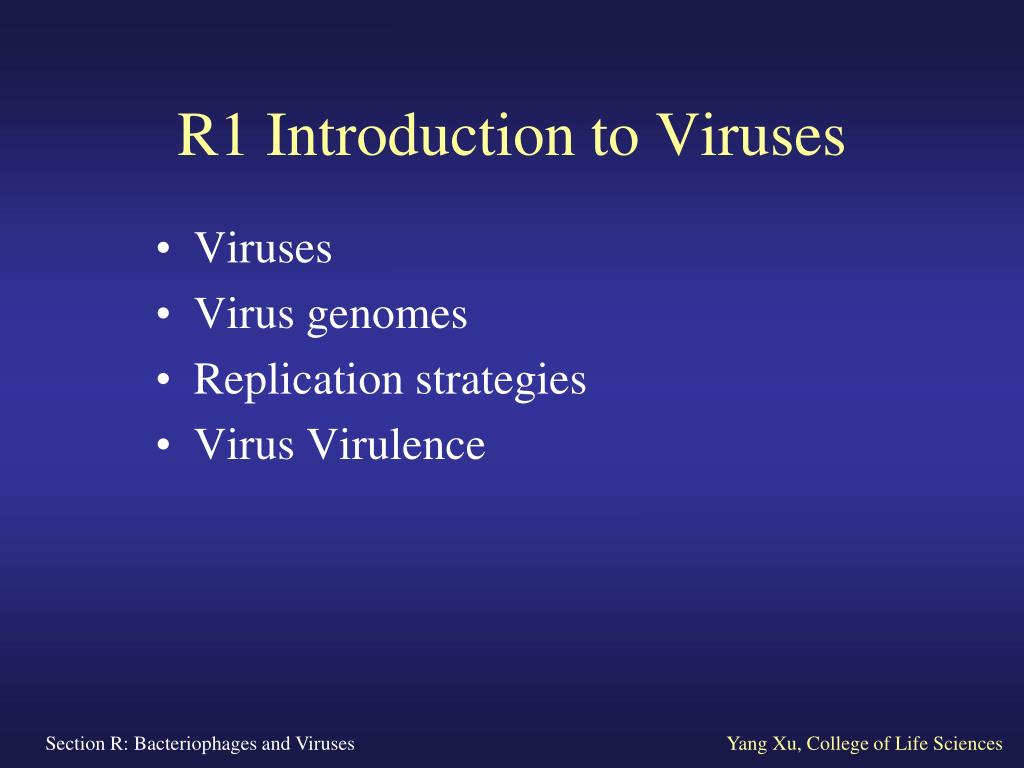 R1 Introduction to Viruses

• Viruses
• Virus genomes
• Replication strategies
• Virus Virulence

Section R: Bacteriophages and Viruses

Yang Xu, College of Life Sciences